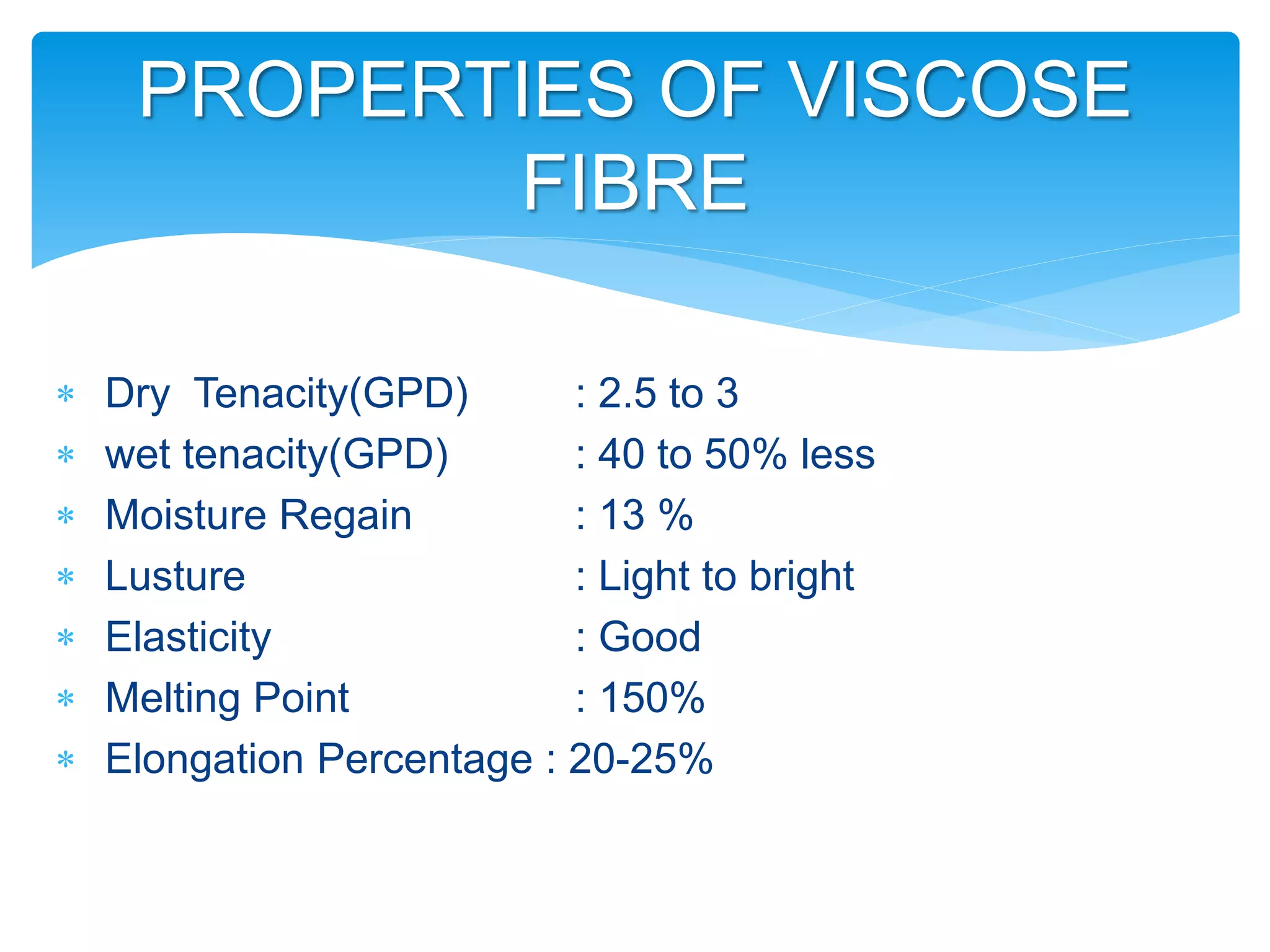 PROPERTIES OF VISCOSE FIBRE

* Dry Tenacity(GPD) : 2.5 to 3
* wet tenacity(GPD) : 40 to 50% less
* Moisture Regain : 13 %
* Lusture : Light to bright
* Elasticity : Good
* Melting Point : 150%
* Elongation Percentage : 20-25%